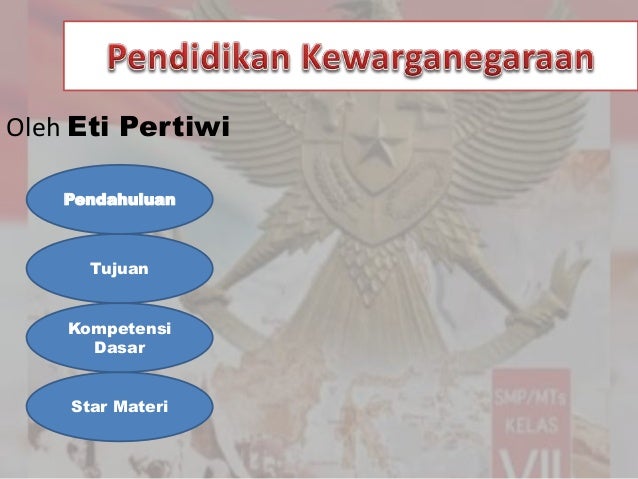 Pendidikan Kewarganegaraan

Oleh **Eti Pertiwi**

Pendahuluan

Tujuan

Kompetensi Dasar

Star Materi

SMP/MTs KELAS VII